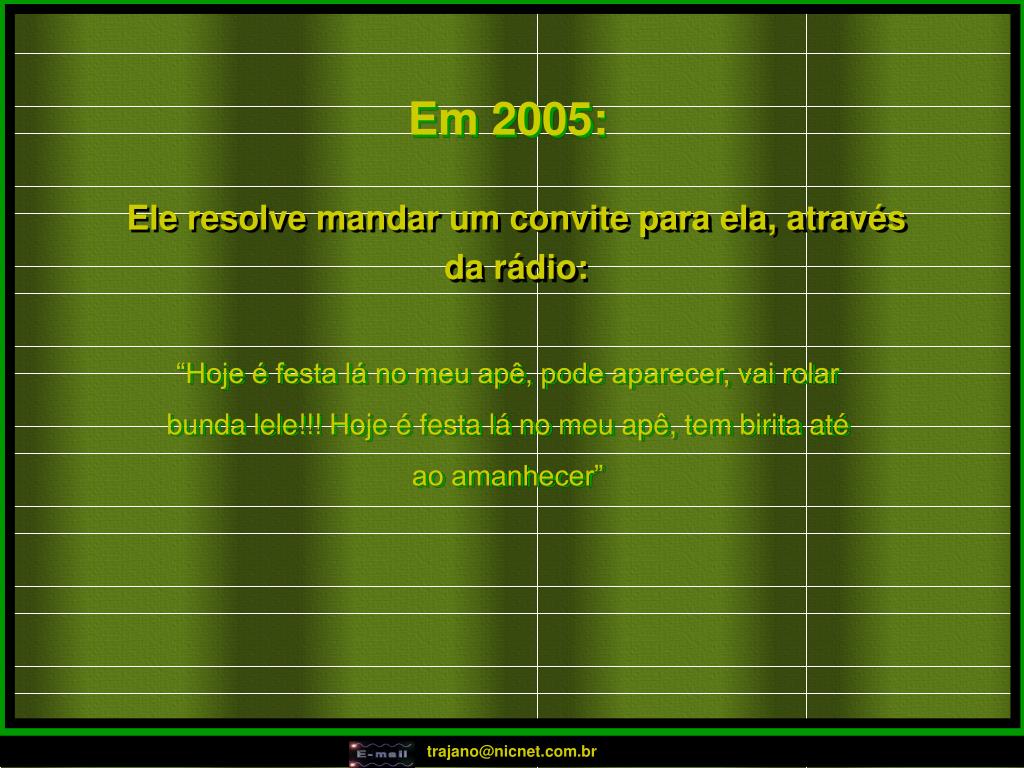 Em 2005:

Ele resolve mandar um convite para ela, através da rádio:

“Hoje é festa lá no meu apê, pode aparecer, vai rolar bunda lele!!! Hoje é festa lá no meu apê, tem birita até ao amanhecer”

E-mail trajano@nicnet.com.br